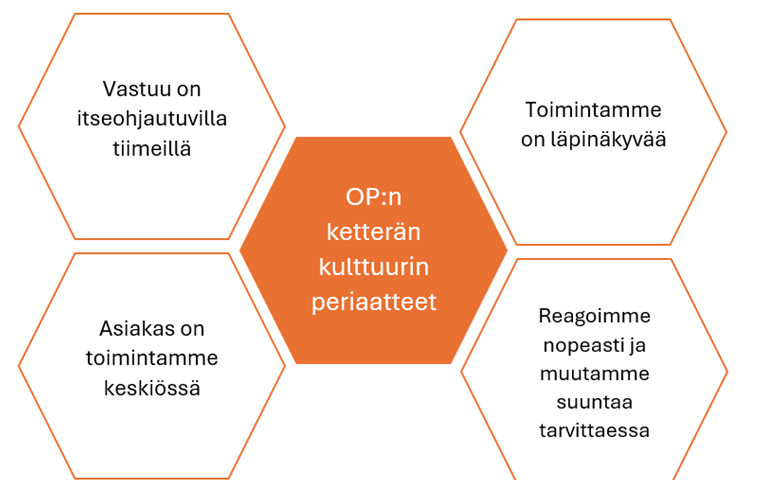 Vastuu on itseohjautuvilla tiimeillä

Toimintamme on läpinäkyvää

OP:n ketterän kulttuurin periaatteet

Asiakas on toimintamme keskiössä

Reagoimme nopeasti ja muutamme suuntaa tarvittaessa